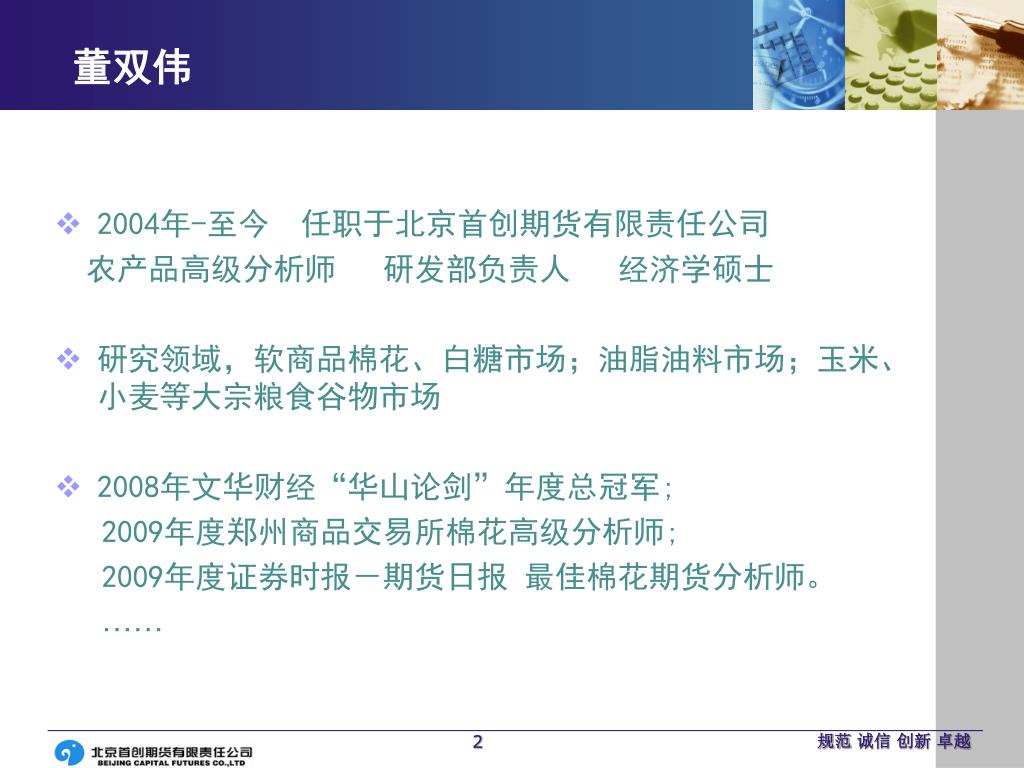 董双伟

❖ 2004年-至今　任职于北京首创期货有限责任公司
农产品高级分析师　研发部负责人　经济学硕士

❖ 研究领域，软商品棉花、白糖市场；油脂油料市场；玉米、小麦等大宗粮食谷物市场

❖ 2008年文华财经“华山论剑”年度总冠军;
2009年度郑州商品交易所棉花高级分析师;
2009年度证券时报－期货日报 最佳棉花期货分析师。
……

北京首创期货有限责任公司
BEIJING CAPITAL FUTURES CO.,LTD

2

规范 诚信 创新 卓越